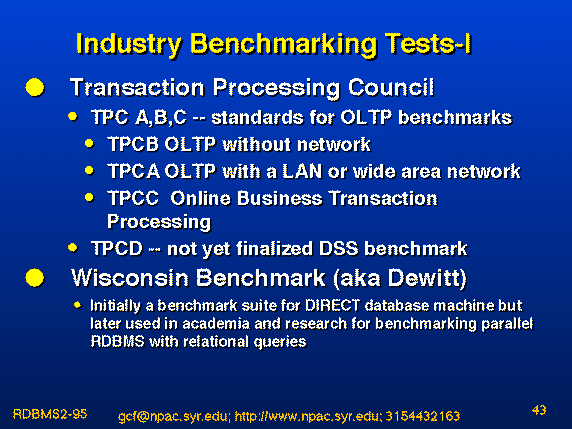 Industry Benchmarking Tests-I

Transaction Processing Council

TPC A,B,C -- standards for OLTP benchmarks

TPCB OLTP without network

TPCA OLTP with a LAN or wide area network

TPCC Online Business Transaction Processing

TPCD -- not yet finalized DSS benchmark

Wisconsin Benchmark (aka Dewitt)

Initially a benchmark suite for DIRECT database machine but later used in academia and research for benchmarking parallel RDBMS with relational queries

RDBMS2-95

gcf@npac.syr.edu; http://www.npac.syr.edu; 3154432163

43